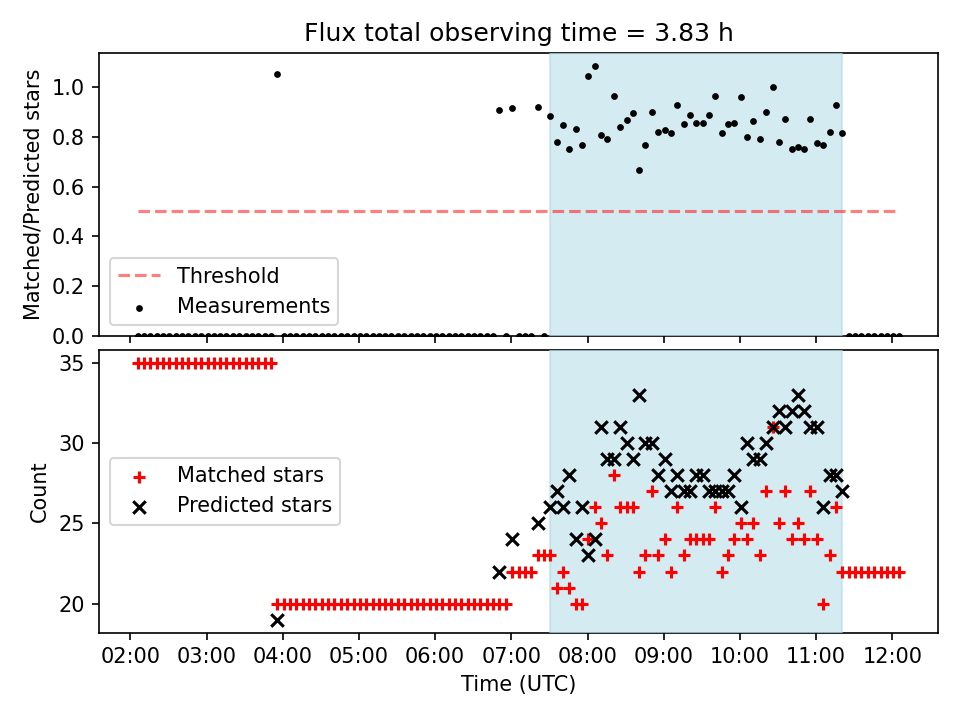 Flux total observing time = 3.83 h

Matched/Predicted stars

1.0
0.8
0.6
0.4
0.2
0.0

Threshold
Measurements

Count

35
30
25
20

Matched stars
Predicted stars

02:00 03:00 04:00 05:00 06:00 07:00 08:00 09:00 10:00 11:00 12:00

Time (UTC)